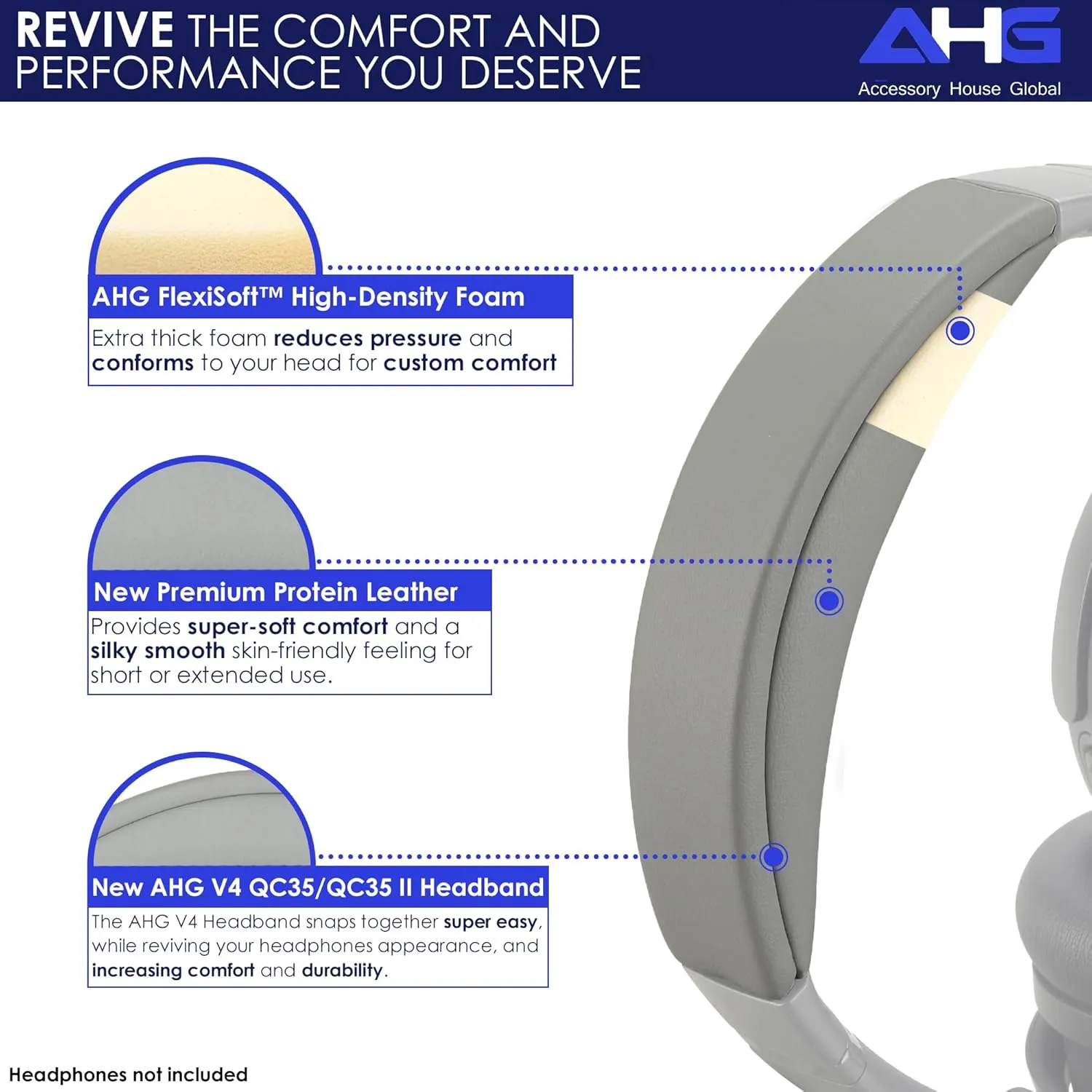 REVIVE THE COMFORT AND PERFORMANCE YOU DESERVE

AHG
Accessory House Global

AHG FlexiSoft™ High-Density Foam

Extra thick foam reduces pressure and conforms to your head for custom comfort

New Premium Protein Leather

Provides super-soft comfort and a silky smooth skin-friendly feeling for short or extended use.

New AHG V4 QC35/QC35 II Headband

The AHG V4 Headband snaps together super easy, while reviving your headphones appearance, and increasing comfort and durability.

Headphones not included